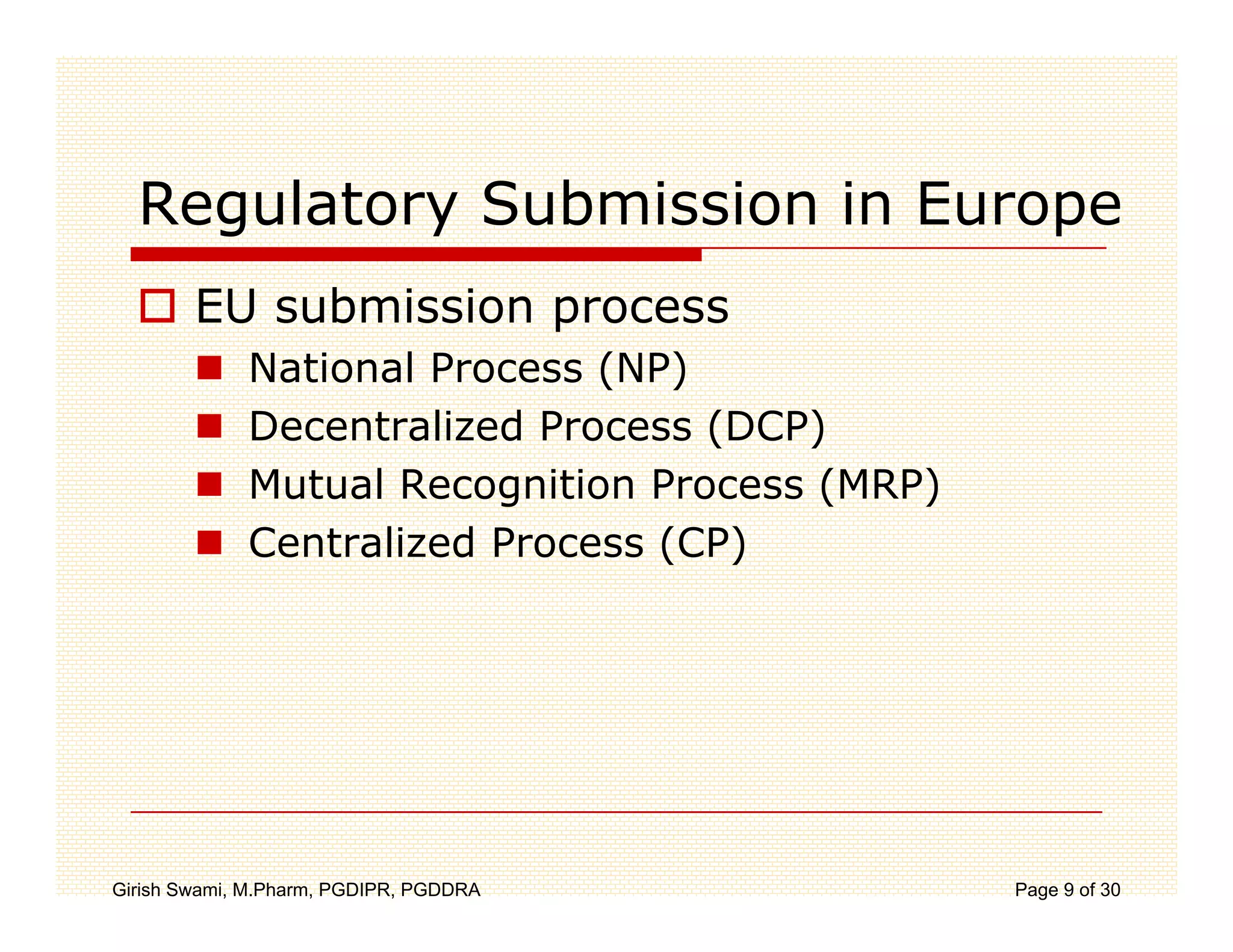 Regulatory Submission in Europe

EU submission process

National Process (NP)

Decentralized Process (DCP)

Mutual Recognition Process (MRP)

Centralized Process (CP)

Girish Swami, M.Pharm, PGDIPR, PGDDRA

Page 9 of 30